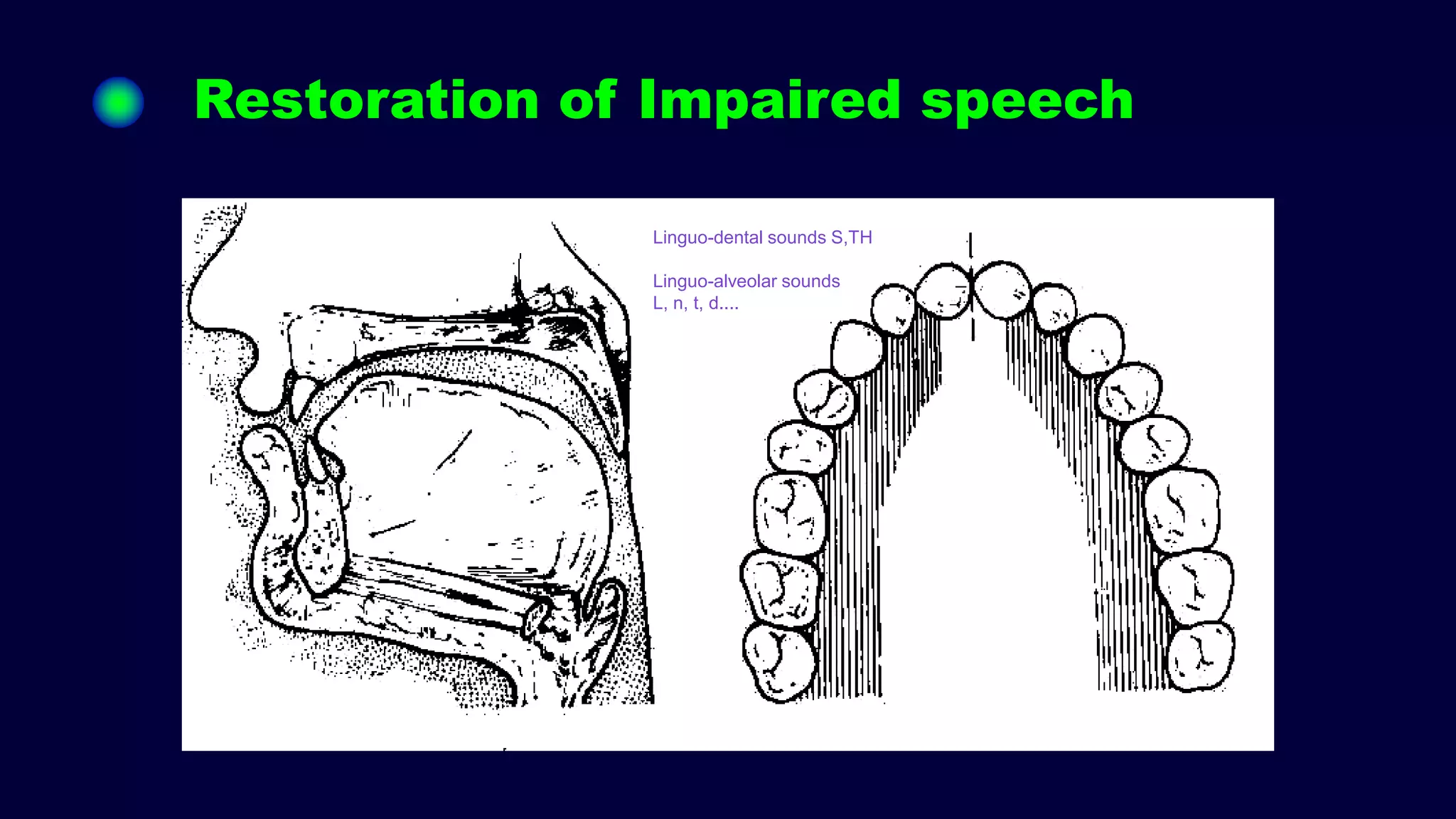 Restoration of Impaired speech

Linguo-dental sounds S,TH

Linguo-alveolar sounds
L, n, t, d....